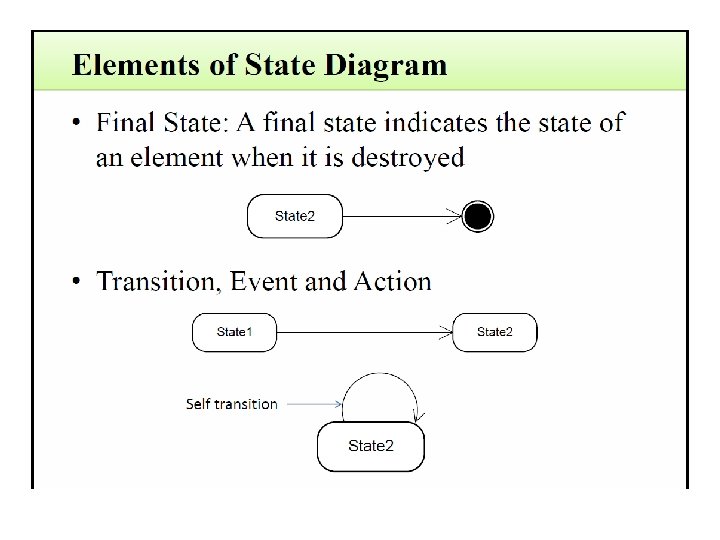 Elements of State Diagram

• Final State: A final state indicates the state of an element when it is destroyed

State2

• Transition, Event and Action

State1

State2

Self transition

State2